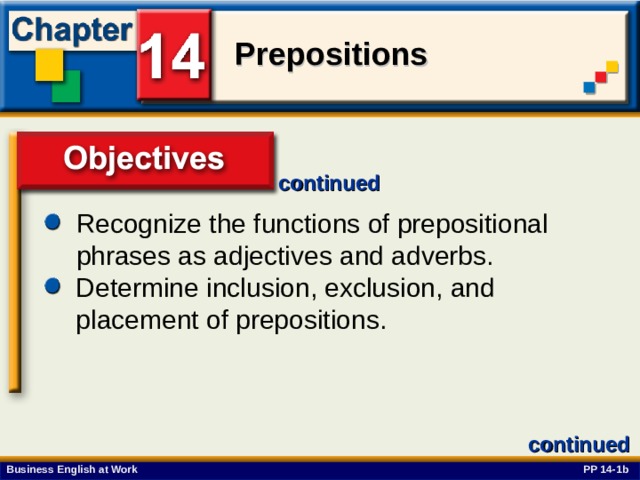 Chapter 14 Prepositions

Objectives continued

Recognize the functions of prepositional phrases as adjectives and adverbs.

Determine inclusion, exclusion, and placement of prepositions.

continued

Business English at Work

PP 14-1b